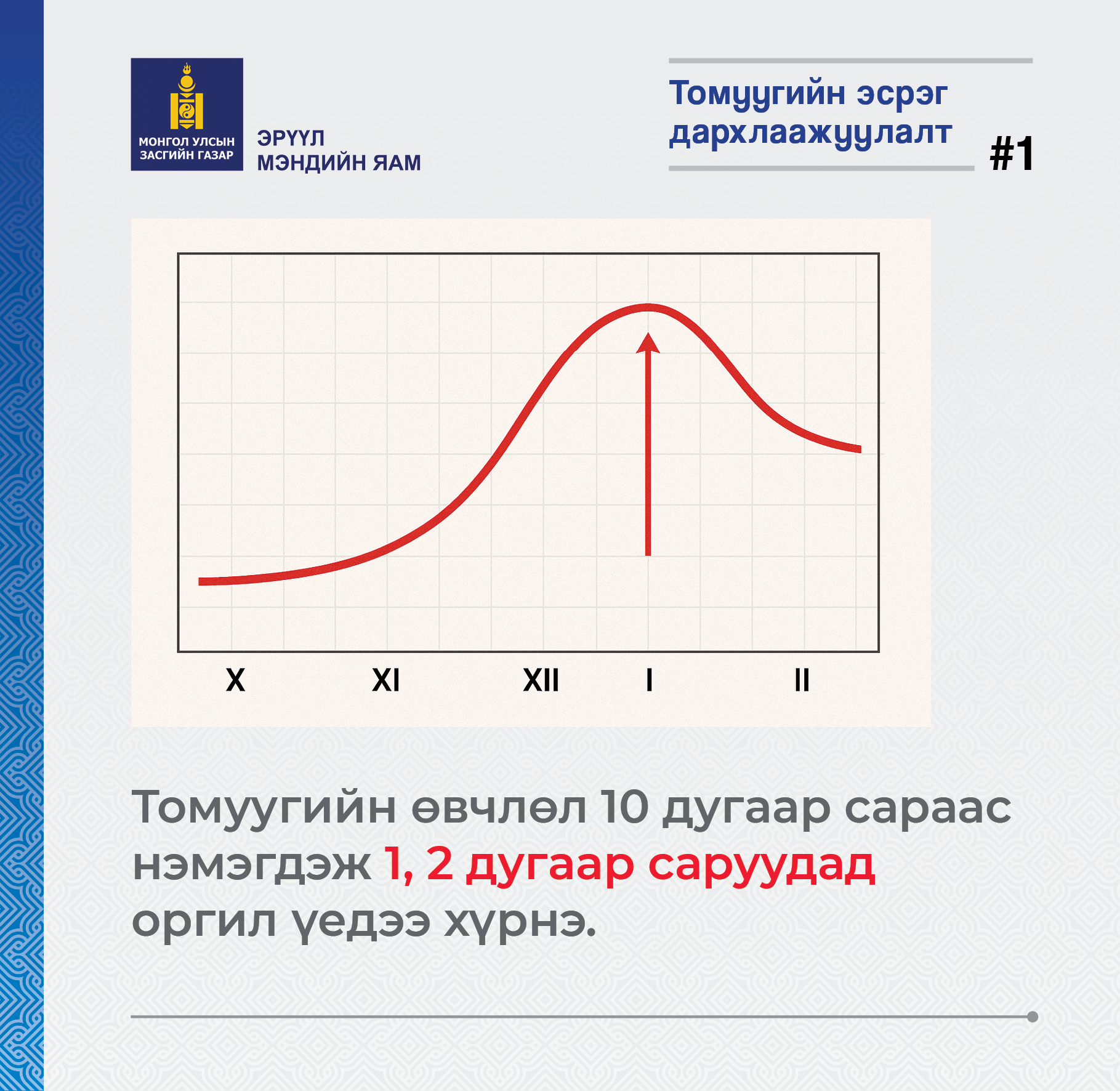 МОНГОЛ УЛСЫН ЗАСГИЙН ГАЗАР

ЭРҮҮЛ МЭНДИЙН ЯАМ

Томуугийн эсрэг дархлаажуулалт

#1

X XI XII I II

Томуугийн өвчлөл 10 дугаар сараас нэмэгдэж 1, 2 дугаар саруудад оргил үедээ хүрнэ.